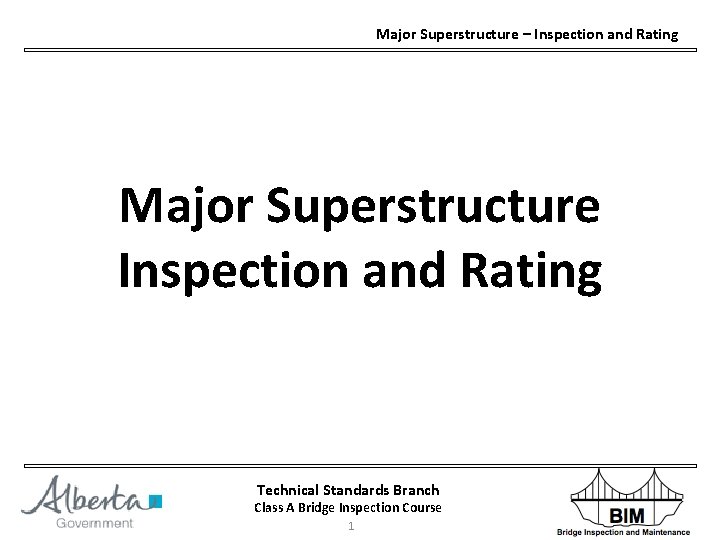 Major Superstructure – Inspection and Rating

Major Superstructure Inspection and Rating

Alberta Government

Technical Standards Branch
Class A Bridge Inspection Course
1

BIM
Bridge Inspection and Maintenance